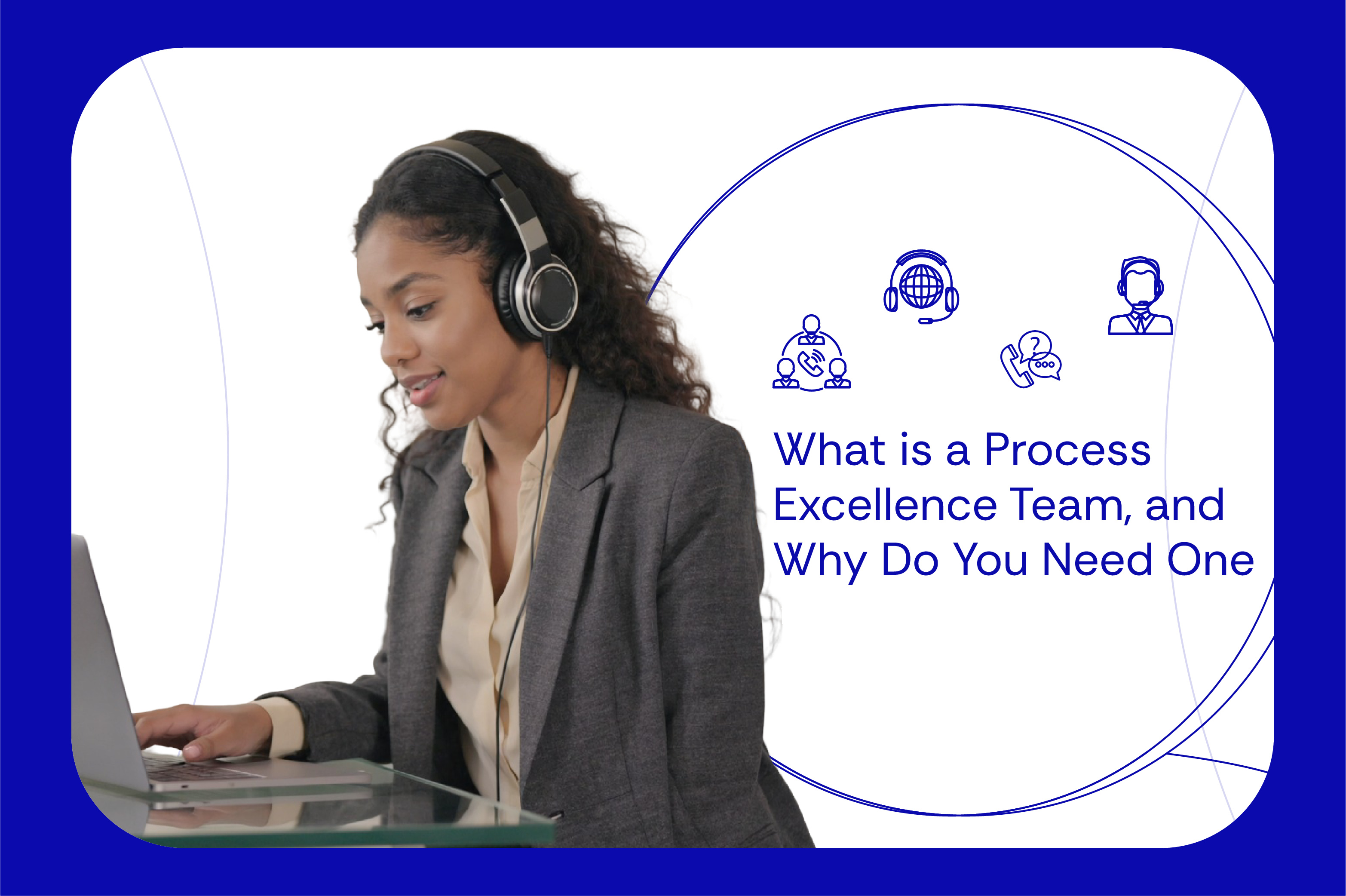 What is a Process Excellence Team, and Why Do You Need One